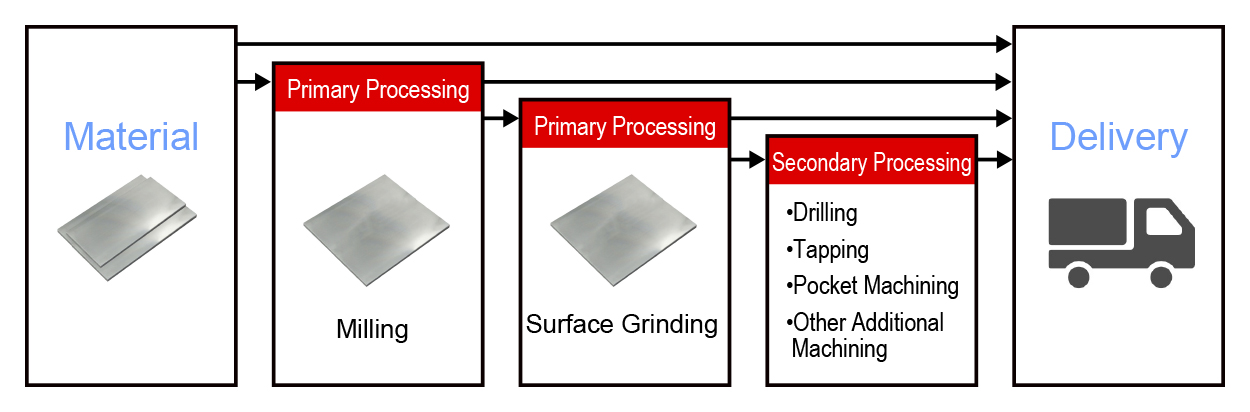 Material

Primary Processing

Milling

Primary Processing

Surface Grinding

Secondary Processing

•Drilling
•Tapping
•Pocket Machining
•Other Additional Machining

Delivery